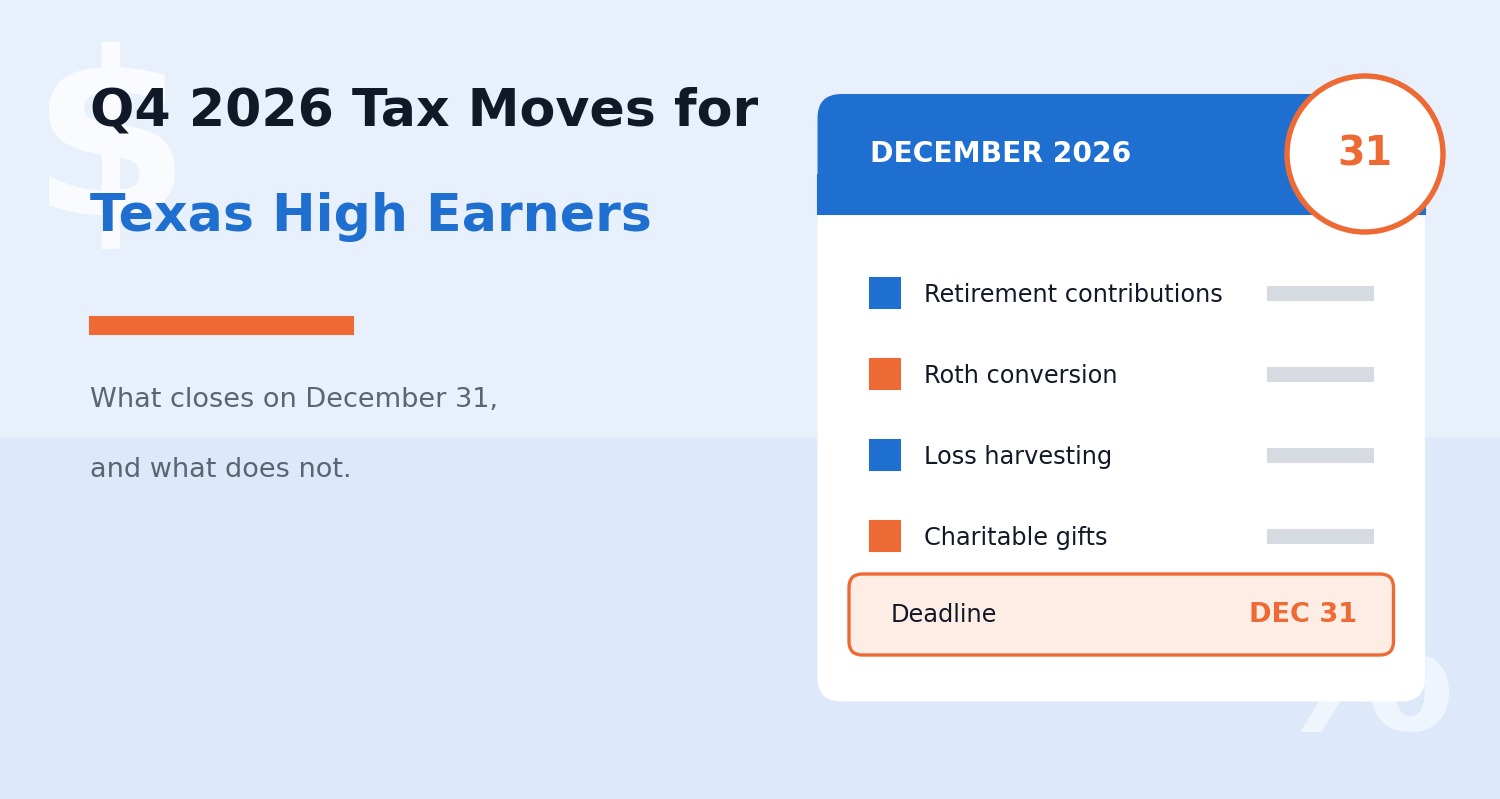 $

Q4 2026 Tax Moves for

Texas High Earners

What closes on December 31,

and what does not.

DECEMBER 2026

31

Retirement contributions

Roth conversion

Loss harvesting

Charitable gifts

Deadline DEC 31

%